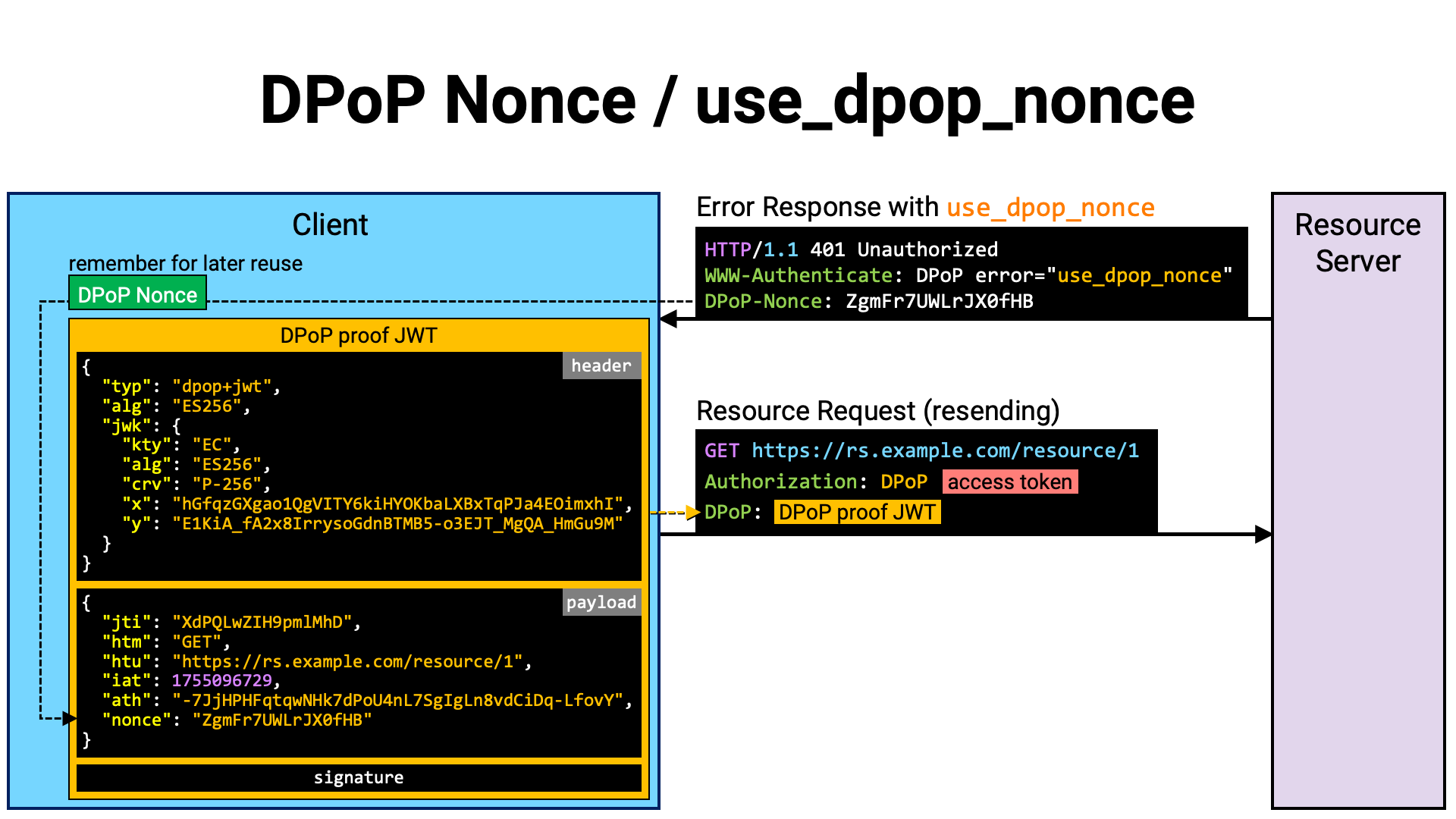 DPoP Nonce / use_dpop_nonce

Client

remember for later reuse

DPoP Nonce

DPoP proof JWT

header

{
"typ": "dpop+jwt",
"alg": "ES256",
"jwk": {
"kty": "EC",
"alg": "ES256",
"crv": "P-256",
"x": "hGfqzGXgao1QgVITY6kiHYOKbaLXBxTqPJa4EOimxhI",
"y": "E1KiA_fA2x8IrrysoGdnBTMB5-o3EJT_MgQA_HmGu9M"
}
}

payload

{
"jti": "XdPQLwZIH9pmlMhD",
"htm": "GET",
"htu": "https://rs.example.com/resource/1",
"iat": 1755096729,
"ath": "-7JjHPHFqtqwNHk7dPoU4nL7SgIgLn8vdCiDq-LfovY",
"nonce": "ZgmFr7UWLrJX0fHB"
}

signature

Error Response with use_dpop_nonce

HTTP/1.1 401 Unauthorized
WWW-Authenticate: DPoP error="use_dpop_nonce"
DPoP-Nonce: ZgmFr7UWLrJX0fHB

Resource Request (resending)

GET https://rs.example.com/resource/1
Authorization: DPoP access token
DPoP: DPoP proof JWT

Resource Server